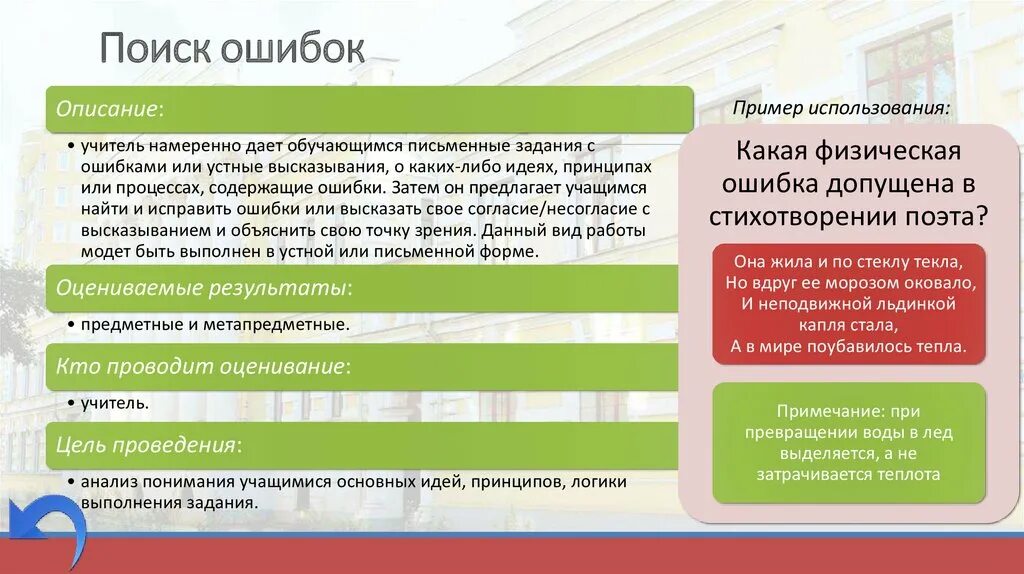 Поиск ошибок

Описание:

• учитель намеренно дает обучающимся письменные задания с ошибками или устные высказывания, о каких-либо идеях, принципах или процессах, содержащие ошибки. Затем он предлагает учащимся найти и исправить ошибки или высказать свое согласие/несогласие с высказыванием и объяснить свою точку зрения. Данный вид работы модет быть выполнен в устной или письменной форме.

Оцениваемые результаты:

• предметные и метапредметные.

Кто проводит оценивание:

• учитель.

Цель проведения:

• анализ понимания учащимися основных идей, принципов, логики выполнения задания.

Пример использования:

Какая физическая ошибка допущена в стихотворении поэта?

Она жила и по стеклу текла,
Но вдруг ее морозом оковало,
И неподвижной льдинкой капля стала,
А в мире поубавилось тепла.

Примечание: при превращении воды в лед выделяется, а не затрачивается теплота